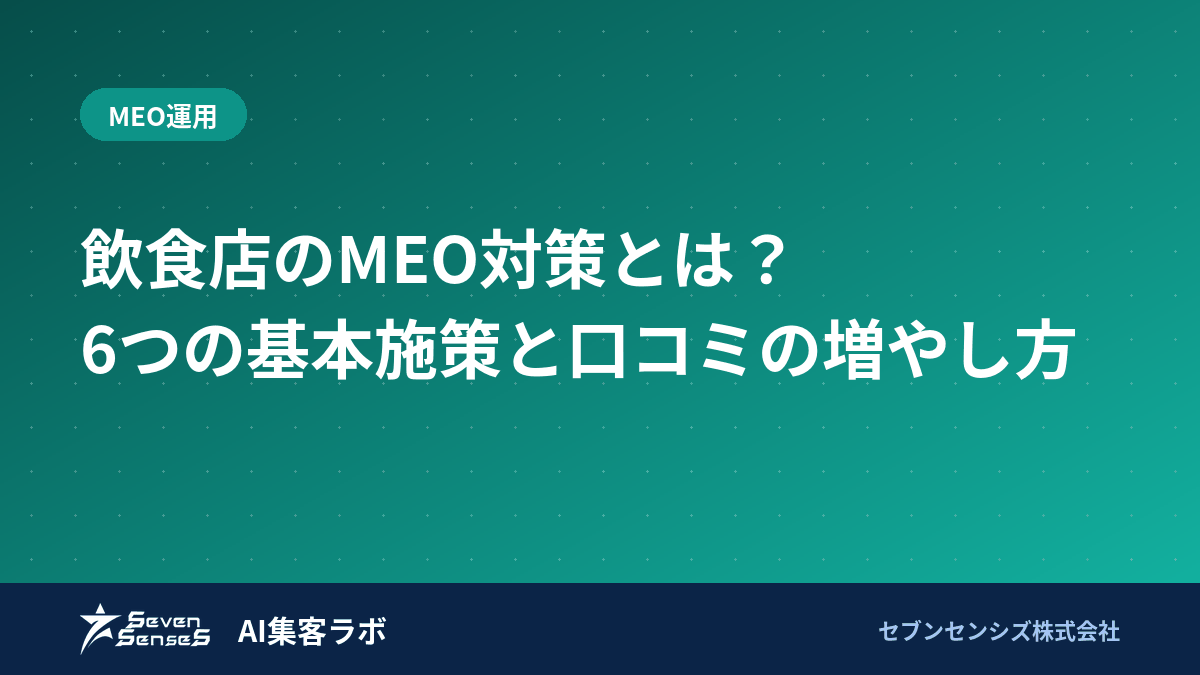 MEO運用

飲食店のMEO対策とは？
6つの基本施策と口コミの増やし方

Seven SenseS

AI集客ラボ

セブンセンシズ株式会社